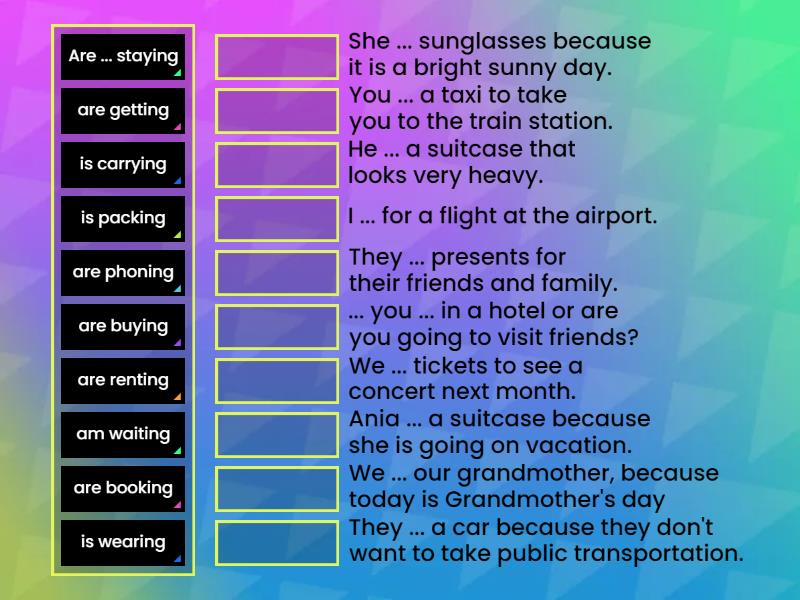 Are ... staying
are getting
is carrying
is packing
are phoning
are buying
are renting
am waiting
are booking
is wearing

She ... sunglasses because it is a bright sunny day.
You ... a taxi to take you to the train station.
He ... a suitcase that looks very heavy.
I ... for a flight at the airport.
They ... presents for their friends and family.
... you ... in a hotel or are you going to visit friends?
We ... tickets to see a concert next month.
Ania ... a suitcase because she is going on vacation.
We ... our grandmother, because today is Grandmother's day
They ... a car because they don't want to take public transportation.